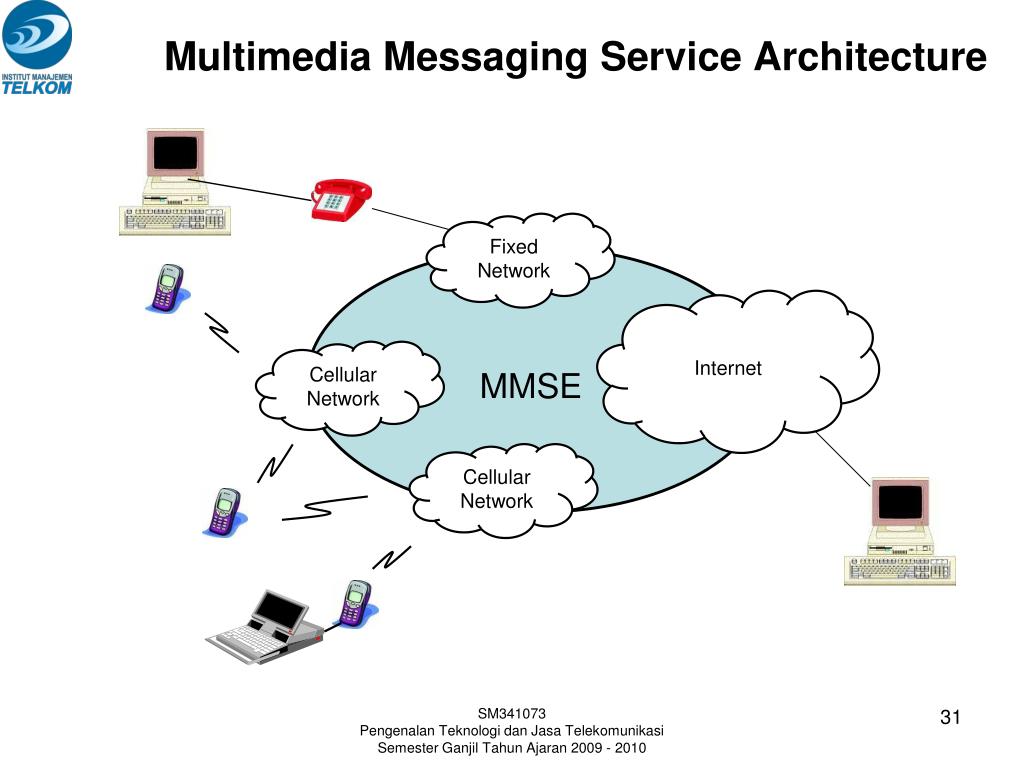 INSTITUT MANAJEMEN TELKOM

Multimedia Messaging Service Architecture

Fixed Network

Cellular Network

MMSE

Internet

Cellular Network

SM341073
Pengenalan Teknologi dan Jasa Telekomunikasi
Semester Ganjil Tahun Ajaran 2009 - 2010

31